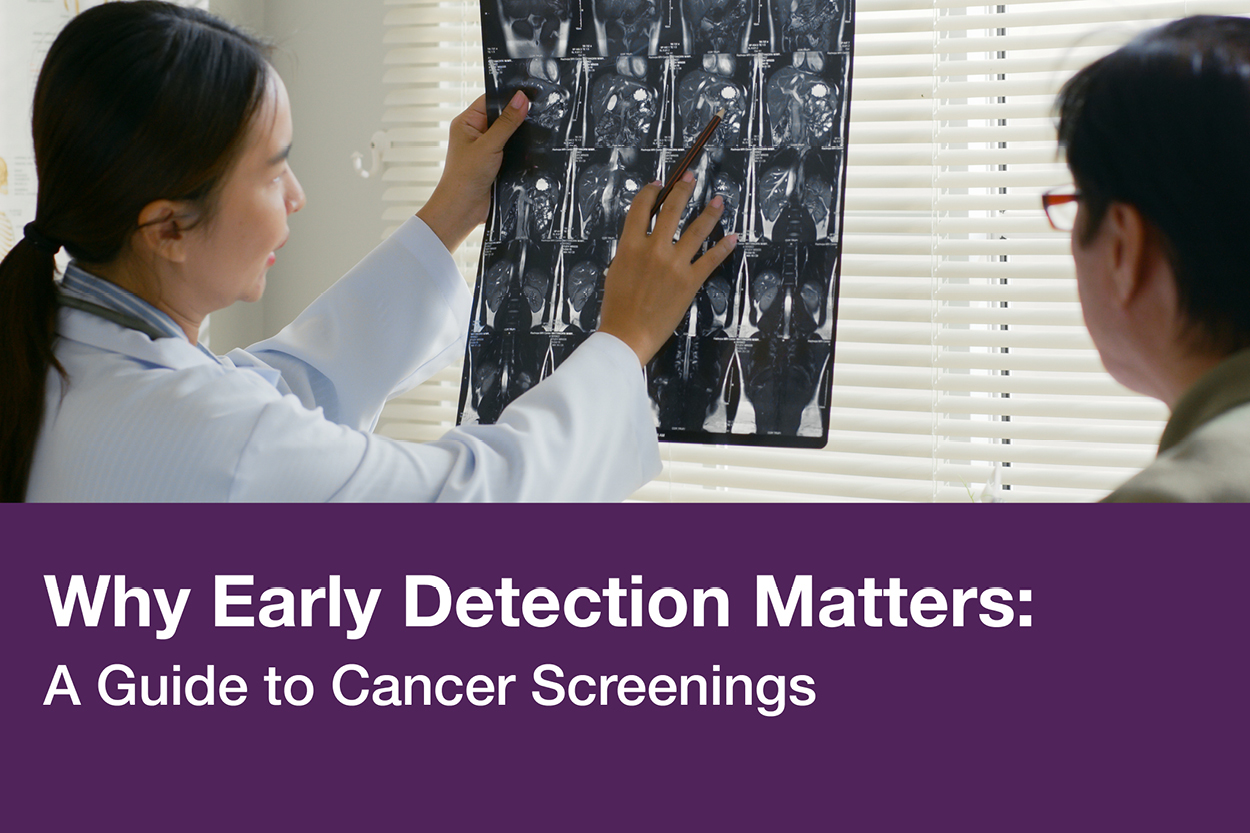 Why Early Detection Matters:
A Guide to Cancer Screenings